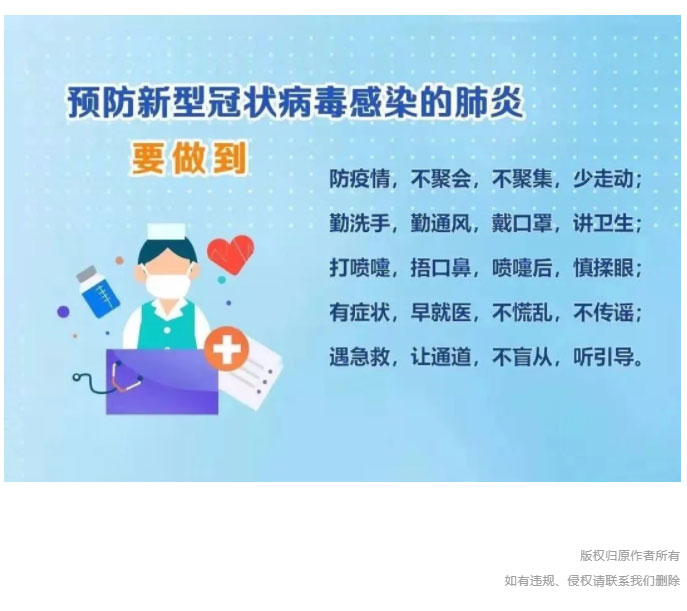 预防新型冠状病毒感染的肺炎

要做到

防疫情，不聚会，不聚集，少走动；
勤洗手，勤通风，戴口罩，讲卫生；
打喷嚏，捂口鼻，喷嚏后，慎揉眼；
有症状，早就医，不慌乱，不传谣；
遇急救，让通道，不盲从，听引导。

版权归原作者所有
如有违规、侵权请联系我们删除